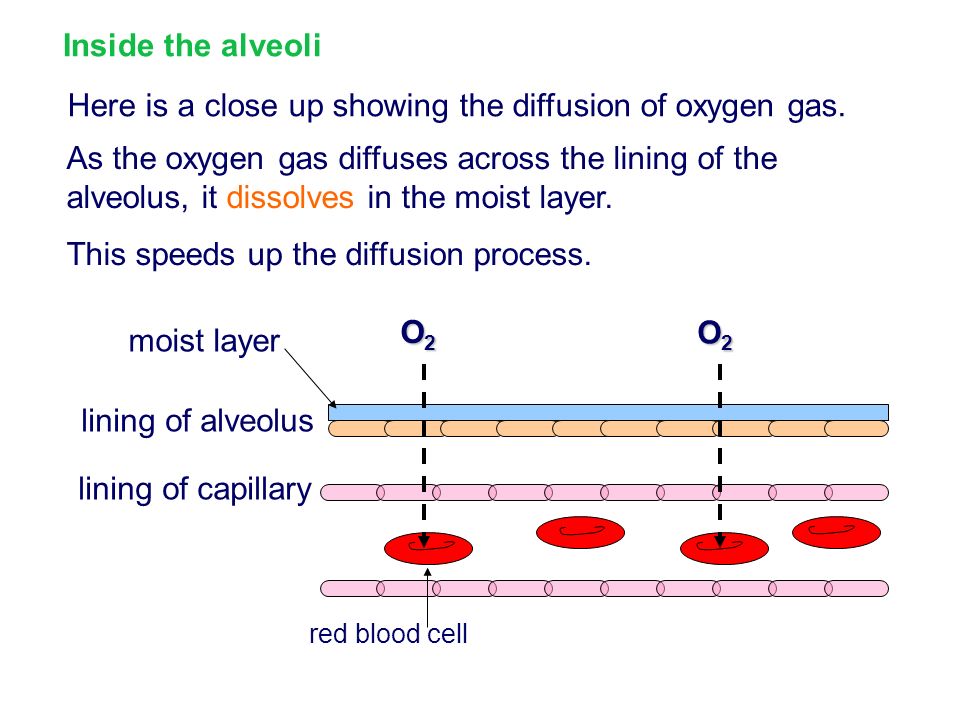 Inside the alveoli

Here is a close up showing the diffusion of oxygen gas.

As the oxygen gas diffuses across the lining of the alveolus, it dissolves in the moist layer.

This speeds up the diffusion process.

moist layer

$O_2$

$O_2$

lining of alveolus

lining of capillary

red blood cell